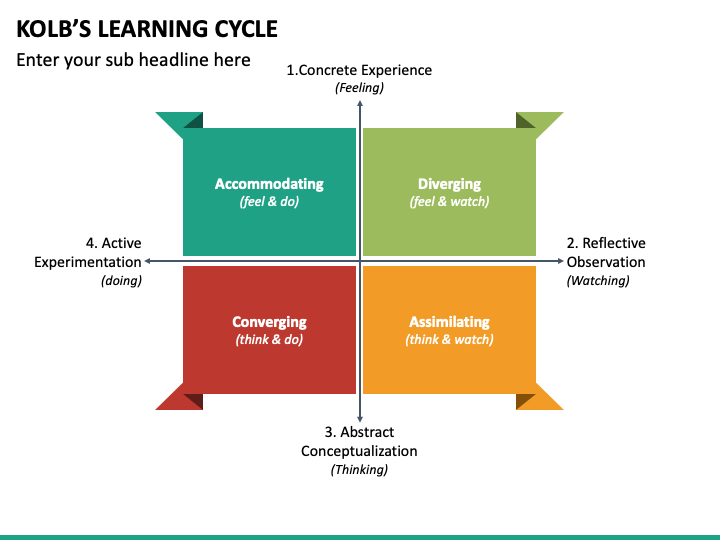 KOLB'S LEARNING CYCLE

Enter your sub headline here

1.Concrete Experience
(Feeling)

Accommodating
(feel & do)

Diverging
(feel & watch)

4. Active Experimentation
(doing)

2. Reflective Observation
(Watching)

Converging
(think & do)

Assimilating
(think & watch)

3. Abstract Conceptualization
(Thinking)